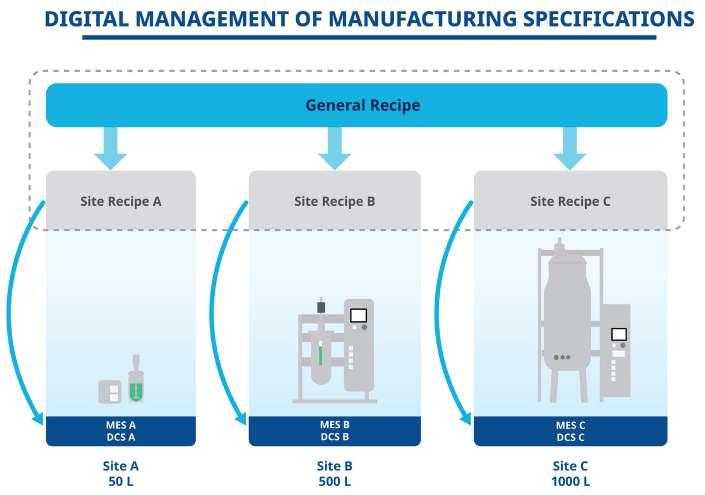 DIGITAL MANAGEMENT OF MANUFACTURING SPECIFICATIONS

General Recipe

Site Recipe A

Site Recipe B

Site Recipe C

MES A
DCS A

MES B
DCS B

MES C
DCS C

Site A
50 L

Site B
500 L

Site C
1000 L